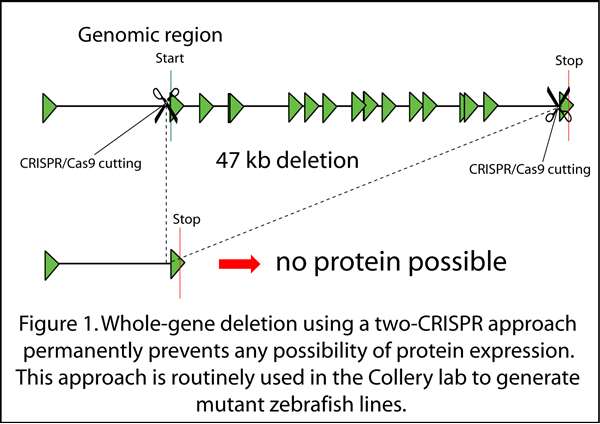 Genomic region

Start

Stop

CRISPR/Cas9 cutting

47 kb deletion

CRISPR/Cas9 cutting

Stop

no protein possible

Figure 1. Whole-gene deletion using a two-CRISPR approach permanently prevents any possibility of protein expression. This approach is routinely used in the Collery lab to generate mutant zebrafish lines.